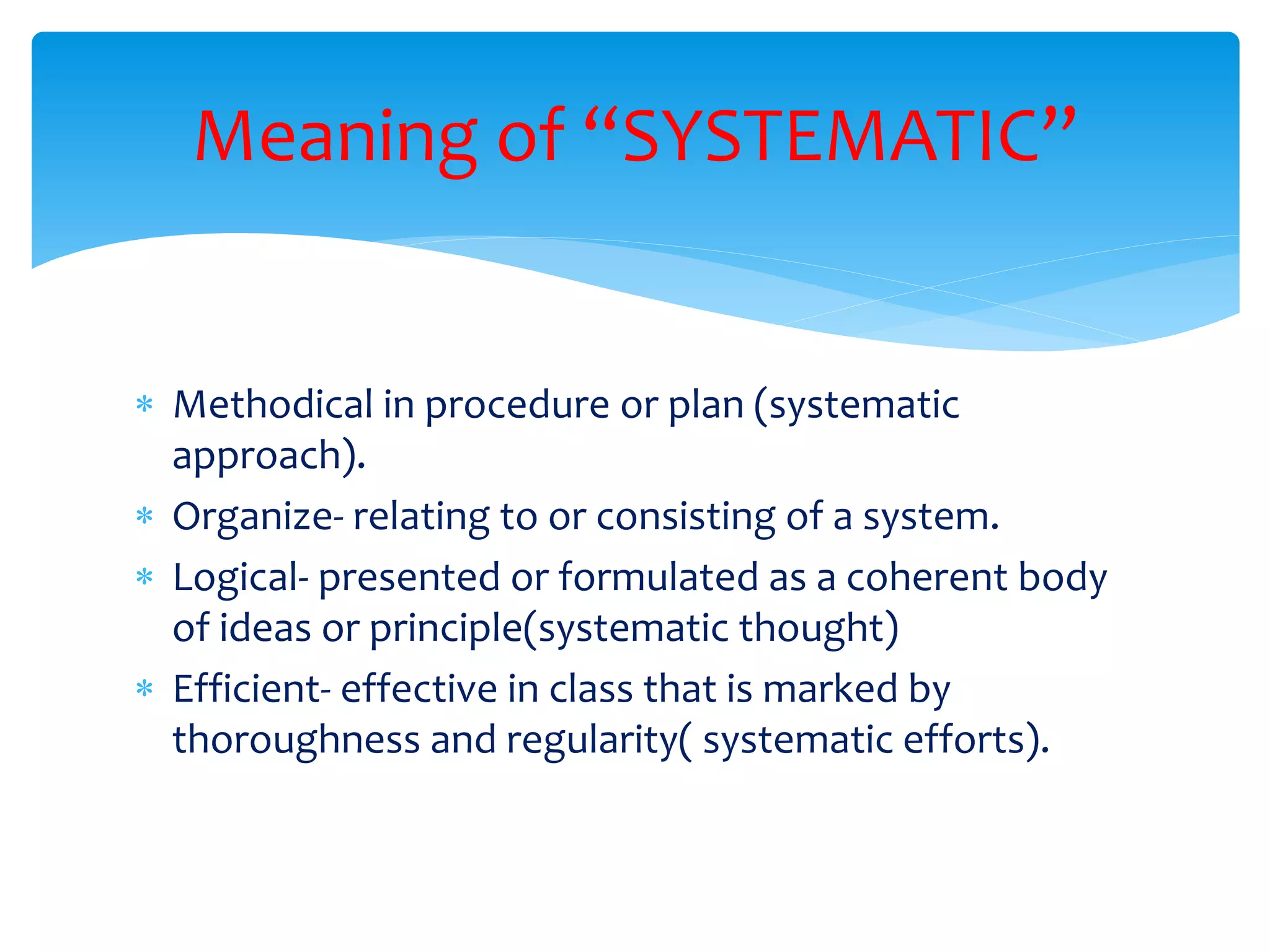 Meaning of “SYSTEMATIC”

* Methodical in procedure or plan (systematic approach).
* Organize- relating to or consisting of a system.
* Logical- presented or formulated as a coherent body of ideas or principle(systematic thought)
* Efficient- effective in class that is marked by thoroughness and regularity( systematic efforts).